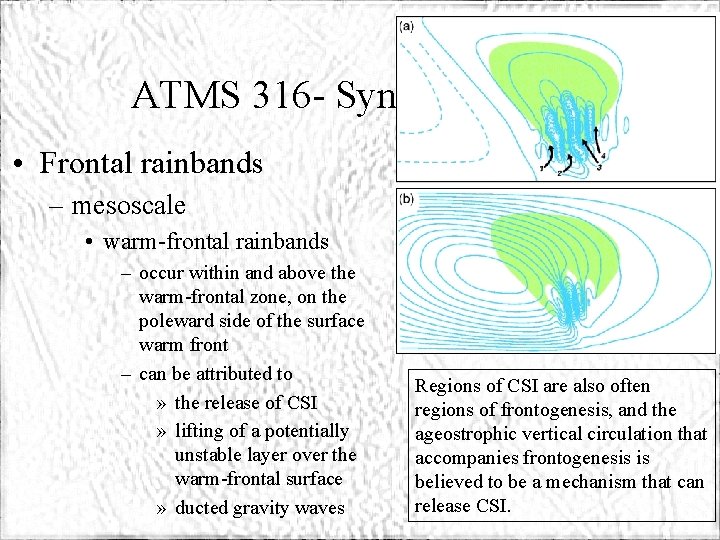 ATMS 316- Syn

• Frontal rainbands

– mesoscale

• warm-frontal rainbands

– occur within and above the warm-frontal zone, on the poleward side of the surface warm front

– can be attributed to

» the release of CSI

» lifting of a potentially unstable layer over the warm-frontal surface

» ducted gravity waves

(a)

1 2 3 4

(b)

Regions of CSI are also often regions of frontogenesis, and the ageostrophic vertical circulation that accompanies frontogenesis is believed to be a mechanism that can release CSI.